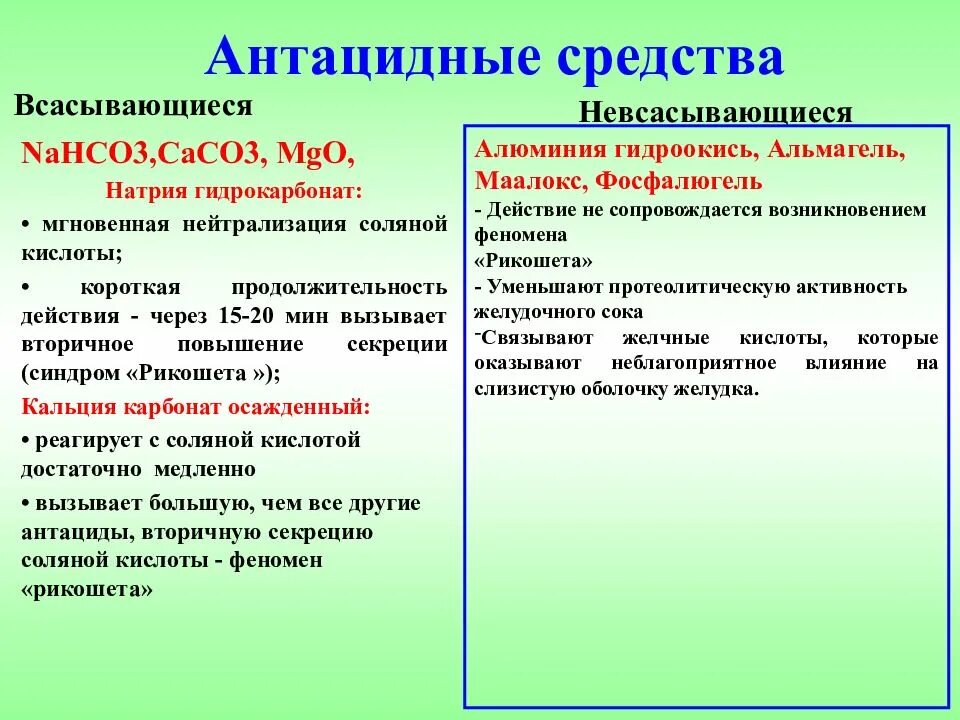 Антацидные средства

Всасывающиеся

NaHCO3,CaCO3, MgO,

Натрия гидрокарбонат:

• мгновенная нейтрализация соляной кислоты;

• короткая продолжительность действия - через 15-20 мин вызывает вторичное повышение секреции (синдром «Рикошета »);

Кальция карбонат осажденный:

• реагирует с соляной кислотой достаточно медленно

• вызывает большую, чем все другие антациды, вторичную секрецию соляной кислоты - феномен «рикошета»

Невсасывающиеся

Алюминия гидроокись, Альмагель, Маалокс, Фосфалюгель

- Действие не сопровождается возникновением феномена
«Рикошета»
- Уменьшают протеолитическую активность желудочного сока
-Связывают желчные кислоты, которые оказывают неблагоприятное влияние на слизистую оболочку желудка.